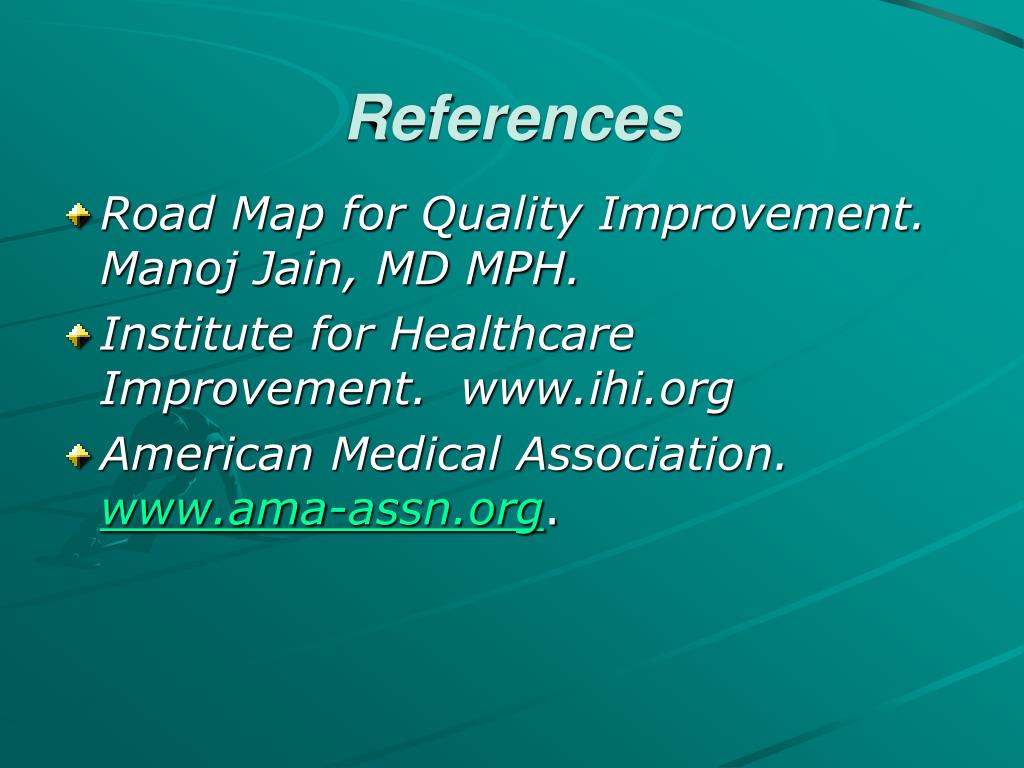 References

Road Map for Quality Improvement. Manoj Jain, MD MPH.

Institute for Healthcare Improvement. www.ihi.org

American Medical Association. www.ama-assn.org.